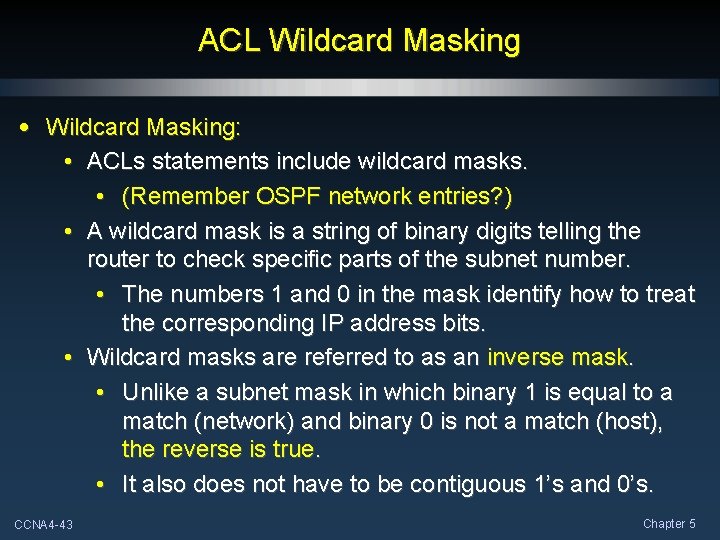 ACL Wildcard Masking

• Wildcard Masking:
  • ACLs statements include wildcard masks.
    • (Remember OSPF network entries?)
  • A wildcard mask is a string of binary digits telling the router to check specific parts of the subnet number.
    • The numbers 1 and 0 in the mask identify how to treat the corresponding IP address bits.
  • Wildcard masks are referred to as an inverse mask.
    • Unlike a subnet mask in which binary 1 is equal to a match (network) and binary 0 is not a match (host), the reverse is true.
    • It also does not have to be contiguous 1's and 0's.

CCNA4-43

Chapter 5